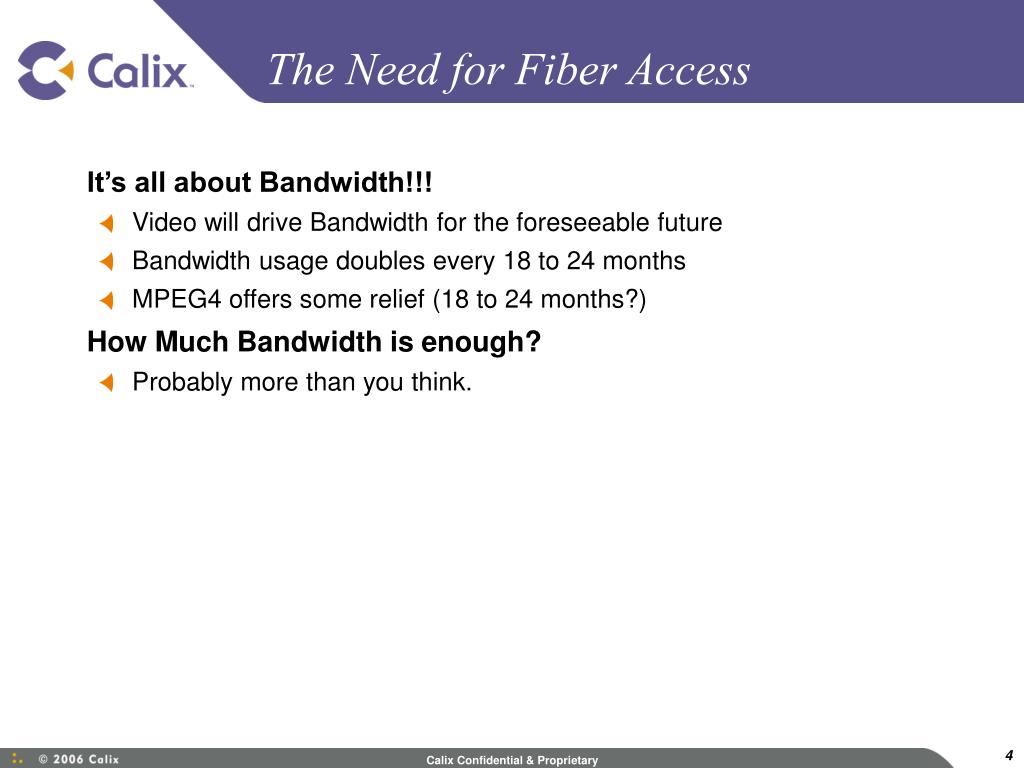 Calix™

The Need for Fiber Access

It's all about Bandwidth!!!

Video will drive Bandwidth for the foreseeable future

Bandwidth usage doubles every 18 to 24 months

MPEG4 offers some relief (18 to 24 months?)

How Much Bandwidth is enough?

Probably more than you think.

© 2006 Calix

Calix Confidential & Proprietary

4